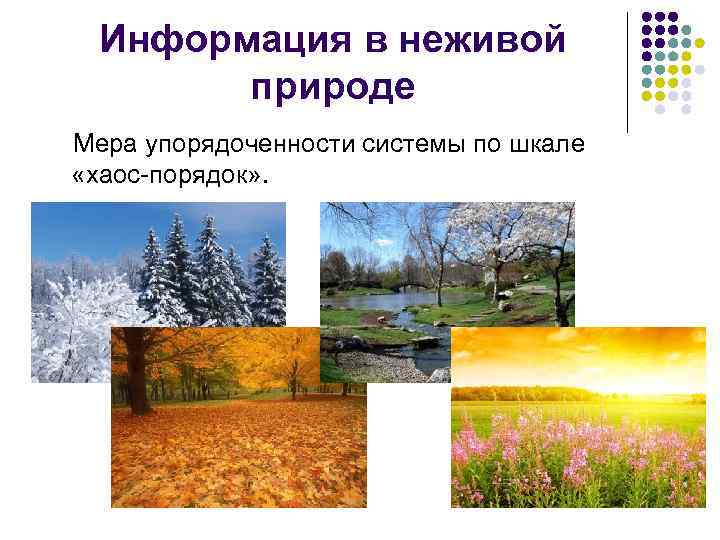 Информация в неживой природе

Мера упорядоченности системы по шкале «хаос-порядок».